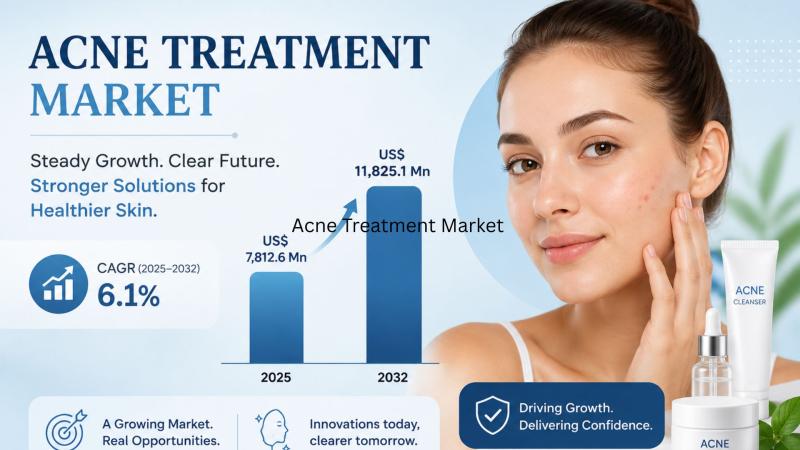 ACNE TREATMENT MARKET

Steady Growth. Clear Future. Stronger Solutions for Healthier Skin.

CAGR (2025–2032)
6.1%

US$ 7,812.6 Mn

US$ 11,825.1 Mn

Acne Treatment Market

2025

2032

A Growing Market. Real Opportunities.

Innovations today, clearer tomorrow.

Driving Growth. Delivering Confidence.

ACNE CLEANSER

ACNE